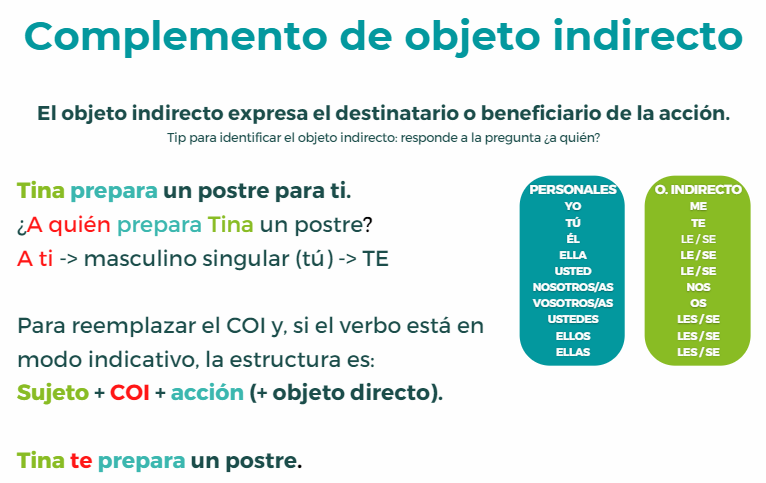 Complemento de objeto indirecto

El objeto indirecto expresa el destinatario o beneficiario de la acción.
Tip para identificar el objeto indirecto: responde a la pregunta ¿a quién?

Tina prepara un postre para ti.
¿A quién prepara Tina un postre?
A ti -> masculino singular (tú) -> TE

Para reemplazar el COI y, si el verbo está en modo indicativo, la estructura es:
Sujeto + COI + acción (+ objeto directo).

Tina te prepara un postre.

| PERSONALES | O. INDIRECTO |
|---|---|
| YO | ME |
| TÚ | TE |
| ÉL | LE / SE |
| ELLA | LE / SE |
| USTED | LE / SE |
| NOSOTROS/AS | NOS |
| VOSOTROS/AS | OS |
| USTEDES | LES / SE |
| ELLOS | LES / SE |
| ELLAS | LES / SE |